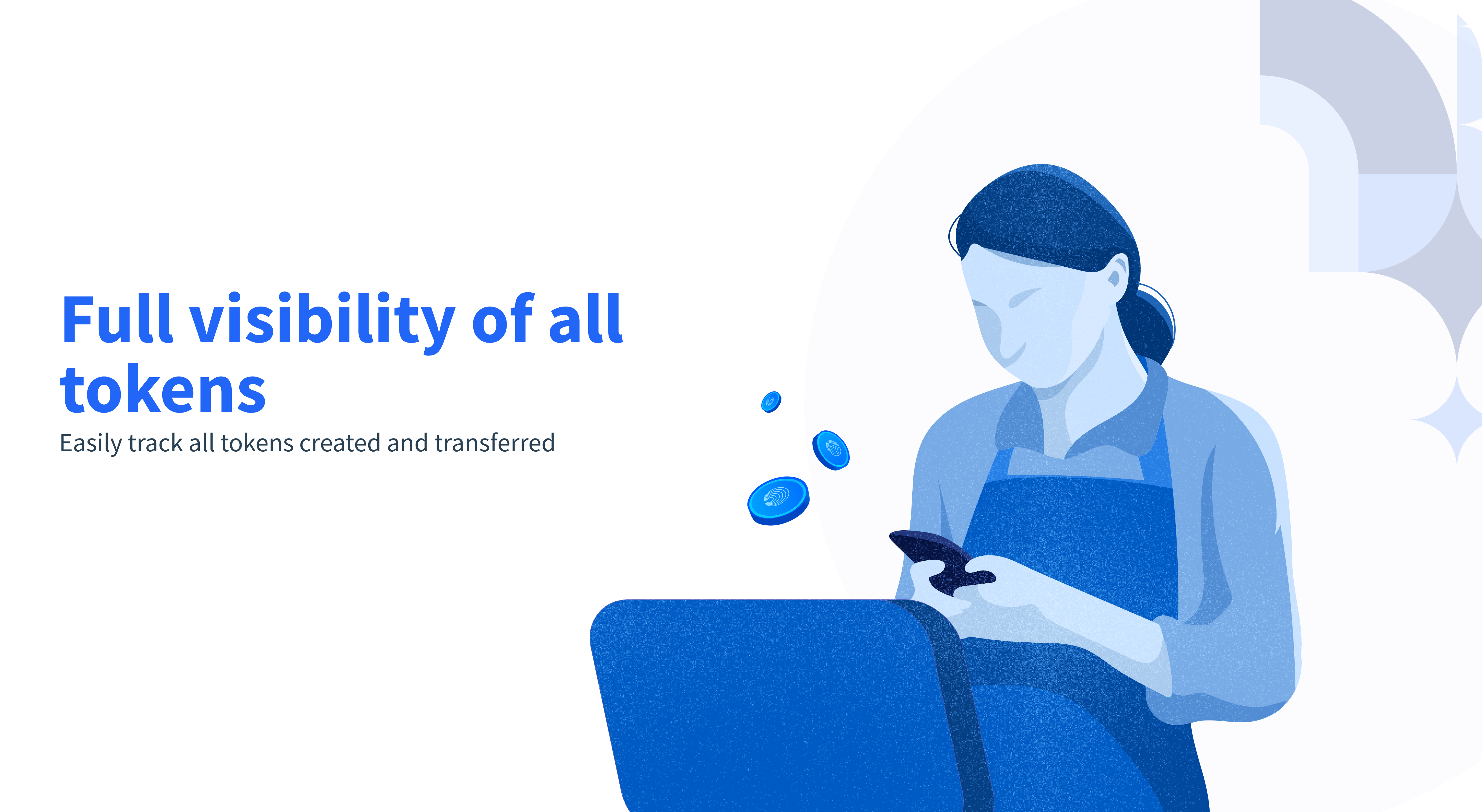 Full visibility of all tokens

Easily track all tokens created and transferred